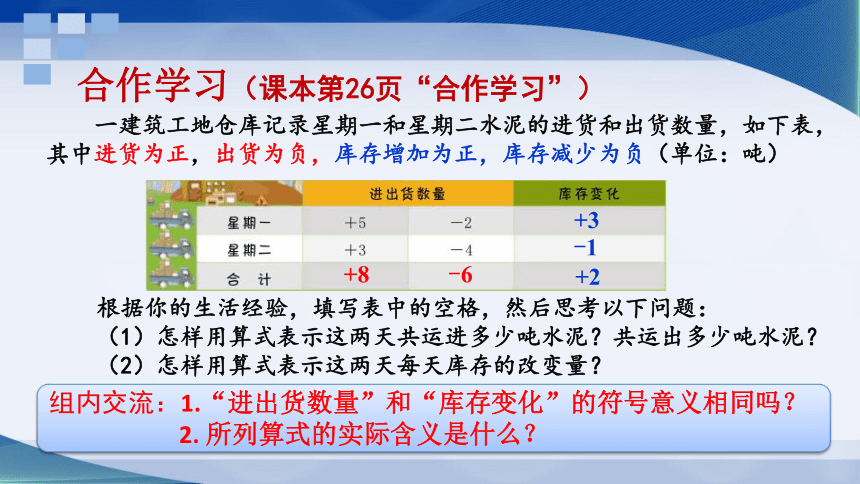 合作学习（课本第26页“合作学习”）

一建筑工地仓库记录星期一和星期二水泥的进货和出货数量，如下表，其中进货为正，出货为负，库存增加为正，库存减少为负（单位：吨）

| | 进出货数量 | | 库存变化 |
|---|---|---|---|
| 星期一 | +5 | −2 | +3 |
| 星期二 | +3 | −4 | −1 |
| 合 计 | +8 | −6 | +2 |

根据你的生活经验，填写表中的空格，然后思考以下问题：
（1）怎样用算式表示这两天共运进多少吨水泥？共运出多少吨水泥？
（2）怎样用算式表示这两天每天库存的改变量？

组内交流：1.“进出货数量”和“库存变化”的符号意义相同吗？
2. 所列算式的实际含义是什么？